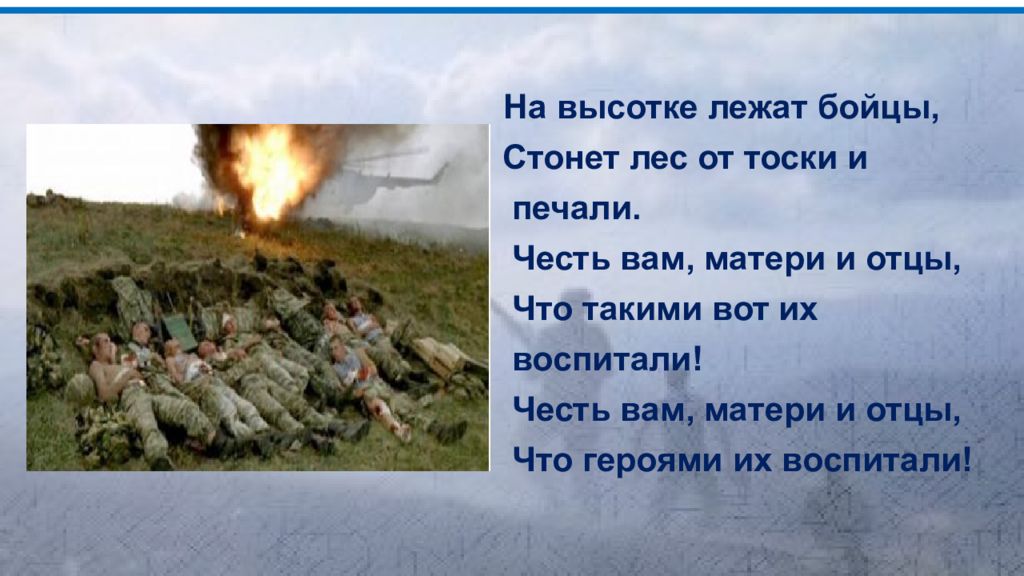 На высотке лежат бойцы,
Стонет лес от тоски и печали.
Честь вам, матери и отцы,
Что такими вот их воспитали!
Честь вам, матери и отцы,
Что героями их воспитали!